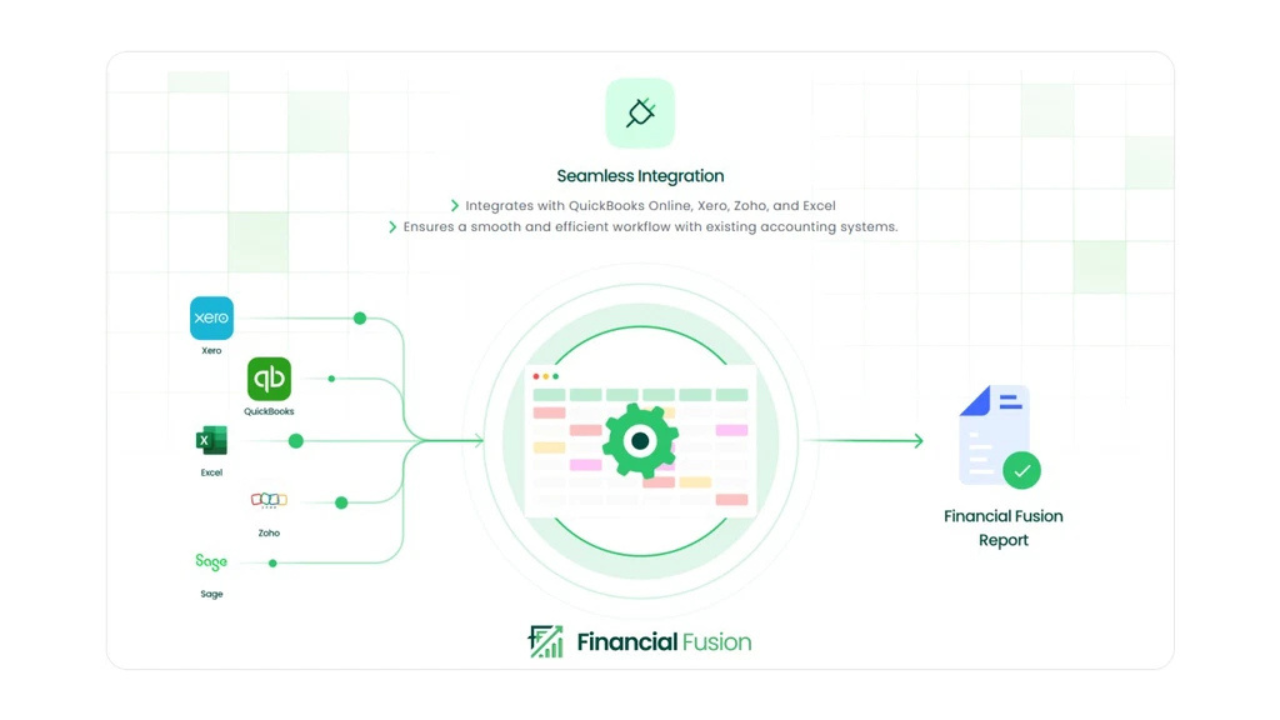 Seamless Integration

Integrates with QuickBooks Online, Xero, Zoho, and Excel

Ensures a smooth and efficient workflow with existing accounting systems.

xero

Xero

qb

QuickBooks

X

Excel

Zoho

Sage

Sage

Financial Fusion Report

Financial Fusion